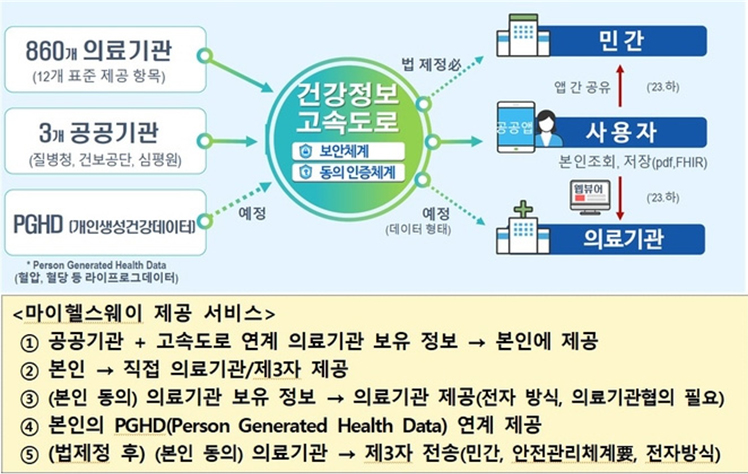 860개 의료기관
(12개 표준 제공 항목)

3개 공공기관
(질병청, 건보공단, 심평원)

PGHD (개인생성건강데이터)

* Person Generated Health Data
(혈압, 혈당 등 라이프로그데이터)

예정

건강정보 고속도로
보안체계
동의 인증체계

법 제정必

예정
(데이터 형태)

민 간

앱 간 공유

('23.하)

공공앱

사 용 자

본인조회, 저장(pdf,FHIR)

웹뷰어

('23.하)

의료기관

<마이헬스웨이 제공 서비스>
① 공공기관 + 고속도로 연계 의료기관 보유 정보 → 본인에 제공
② 본인 → 직접 의료기관/제3자 제공
③ (본인 동의) 의료기관 보유 정보 → 의료기관 제공(전자 방식, 의료기관협의 필요)
④ 본인의 PGHD(Person Generated Health Data) 연계 제공
⑤ (법제정 후) (본인 동의) 의료기관 → 제3자 전송(민간, 안전관리체계要, 전자방식)